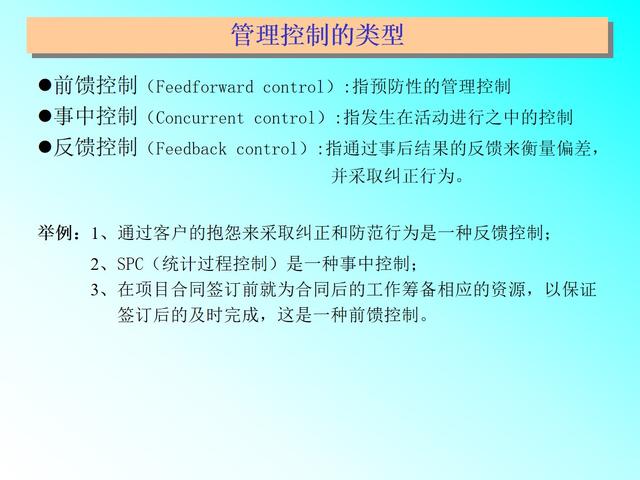 管理控制的类型

●前馈控制（Feedforward control）:指预防性的管理控制
●事中控制（Concurrent control）:指发生在活动进行之中的控制
●反馈控制（Feedback control）:指通过事后结果的反馈来衡量偏差，并采取纠正行为。

举例：1、通过客户的抱怨来采取纠正和防范行为是一种反馈控制；
2、SPC（统计过程控制）是一种事中控制；
3、在项目合同签订前就为合同后的工作筹备相应的资源，以保证签订后的及时完成，这是一种前馈控制。